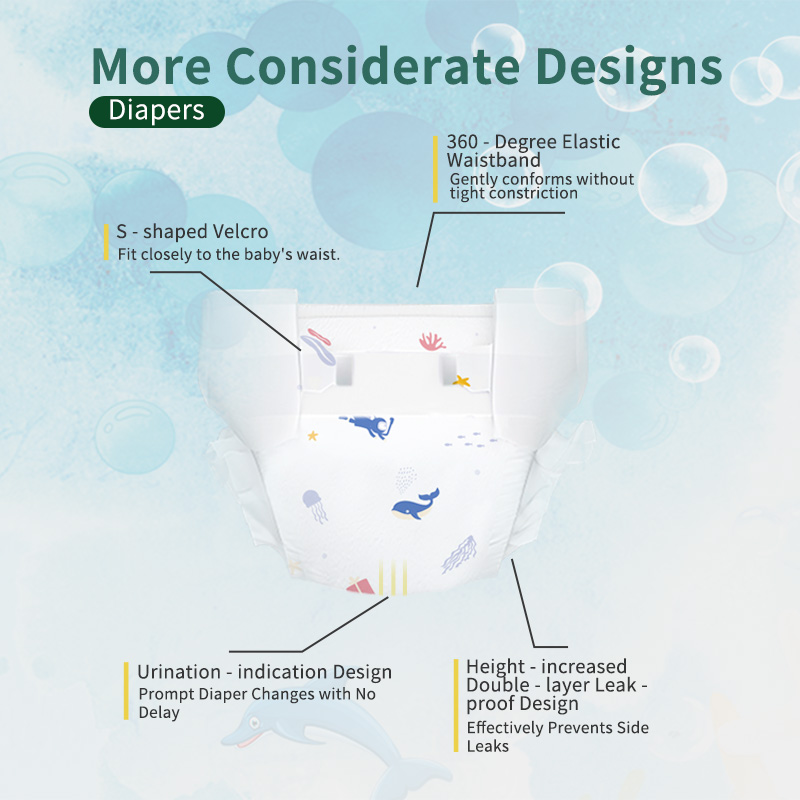 More Considerate Designs

Diapers

360 - Degree Elastic Waistband
Gently conforms without tight constriction

S - shaped Velcro
Fit closely to the baby's waist.

Urination - indication Design
Prompt Diaper Changes with No Delay

Height - increased Double - layer Leak - proof Design
Effectively Prevents Side Leaks